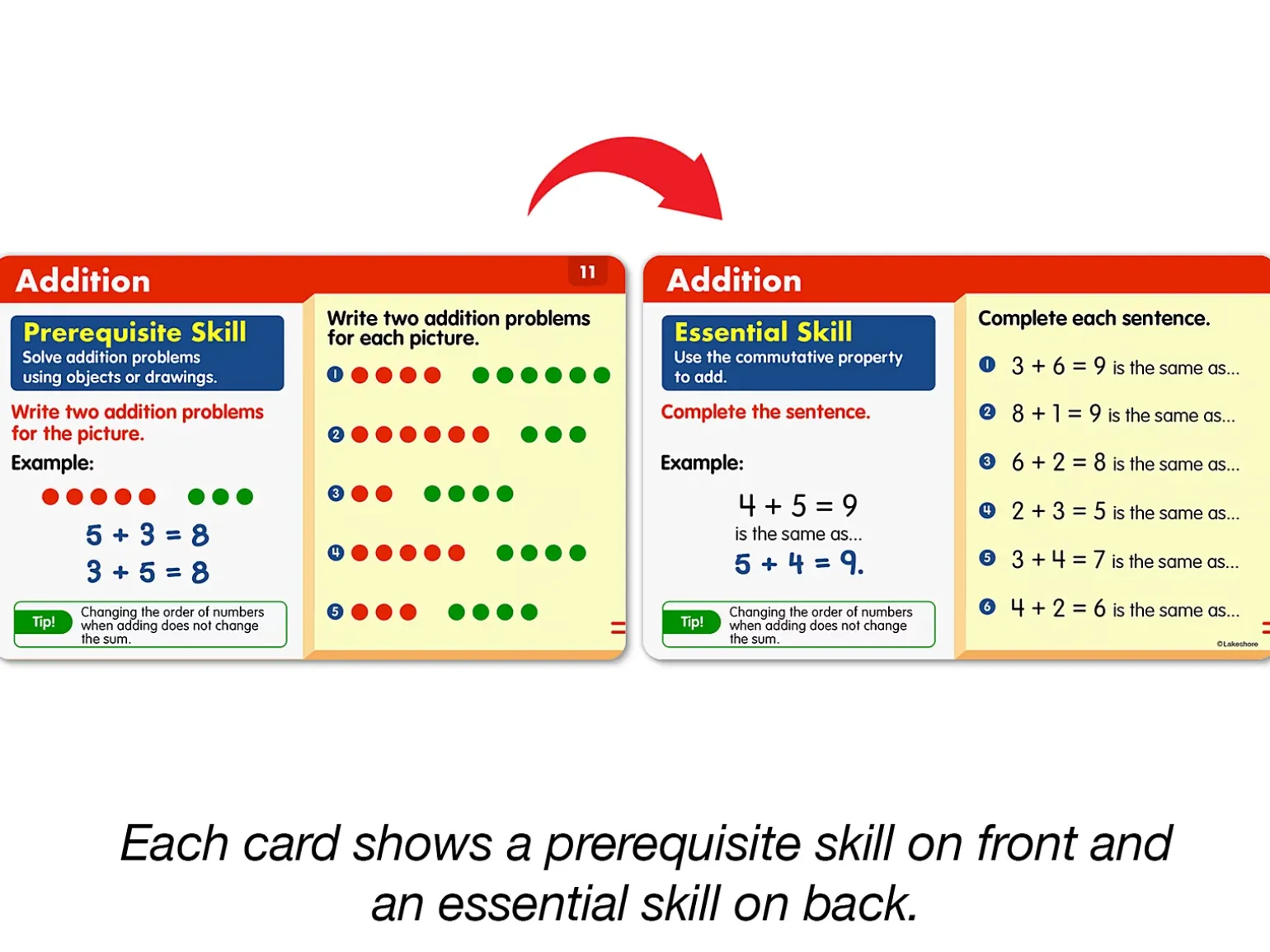 Addition

11

Prerequisite Skill
Solve addition problems using objects or drawings.

Write two addition problems for the picture.

Example:

$5 + 3 = 8$
$3 + 5 = 8$

Tip! Changing the order of numbers when adding does not change the sum.

Write two addition problems for each picture.

1

2

3

4

5

Addition

Essential Skill
Use the commutative property to add.

Complete the sentence.

Example:

$4 + 5 = 9$
is the same as...
$5 + 4 = 9.$

Tip! Changing the order of numbers when adding does not change the sum.

Complete each sentence.

1 $3 + 6 = 9$ is the same as...

2 $8 + 1 = 9$ is the same as...

3 $6 + 2 = 8$ is the same as...

4 $2 + 3 = 5$ is the same as...

5 $3 + 4 = 7$ is the same as...

6 $4 + 2 = 6$ is the same as...

©Lakeshore

Each card shows a prerequisite skill on front and an essential skill on back.